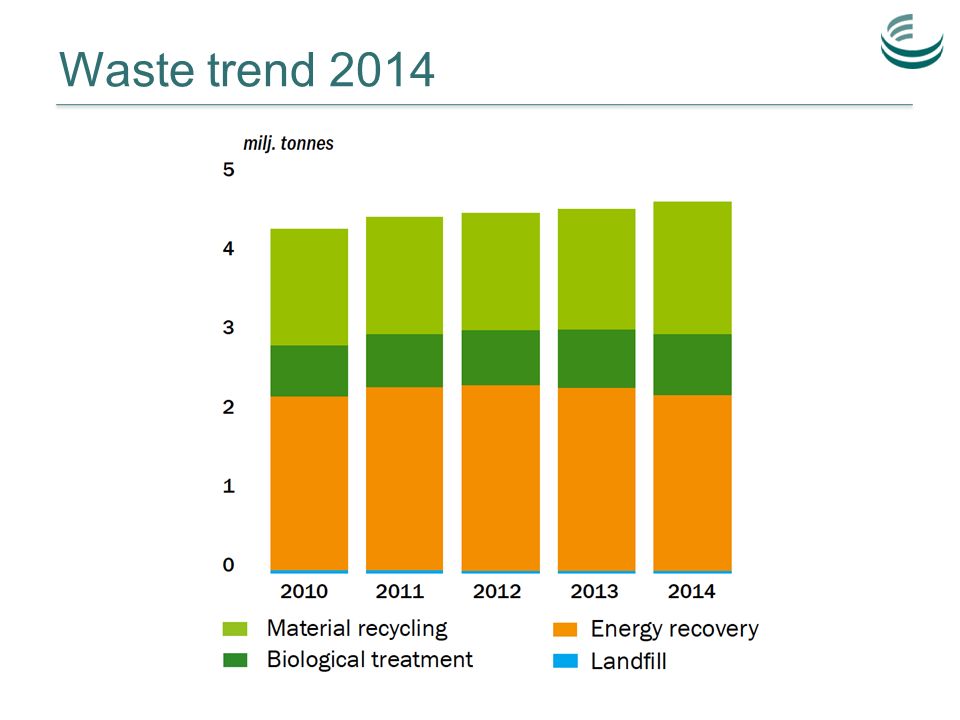 Waste trend 2014

milj. tonnes

5
4
3
2
1
0

2010 2011 2012 2013 2014

Material recycling
Biological treatment
Energy recovery
Landfill